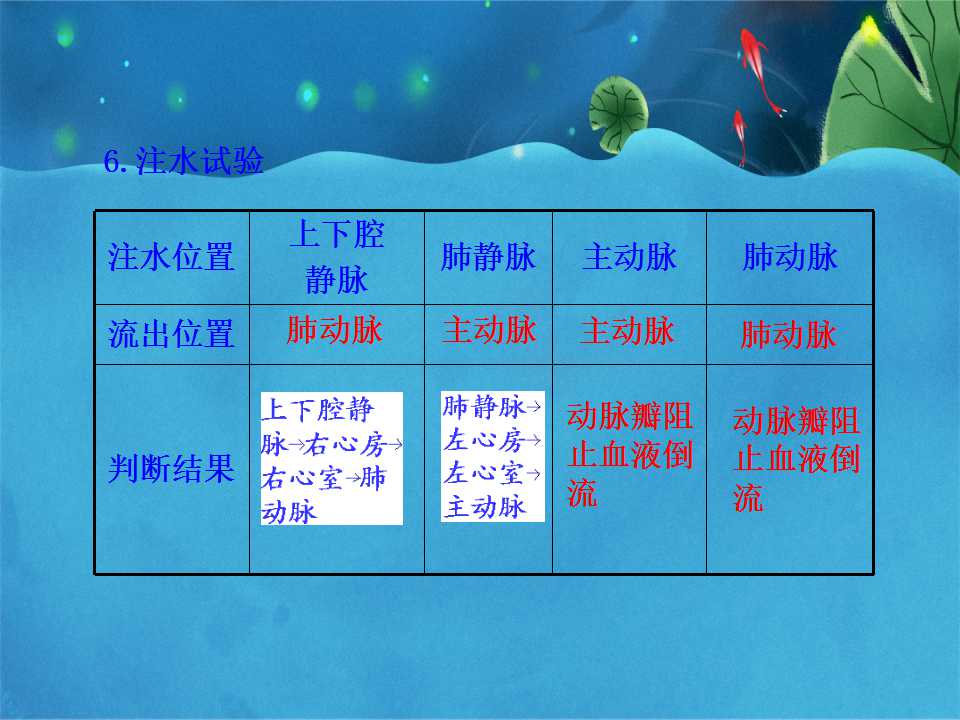 6.注水试验

| 注水位置 | 上下腔静脉 | 肺静脉 | 主动脉 | 肺动脉 |
|---|---|---|---|---|
| 流出位置 | 肺动脉 | 主动脉 | 主动脉 | 肺动脉 |
| 判断结果 | 上下腔静脉→右心房→右心室→肺动脉 | 肺静脉→左心房→左心室→主动脉 | 动脉瓣阻止血液倒流 | 动脉瓣阻止血液倒流 |